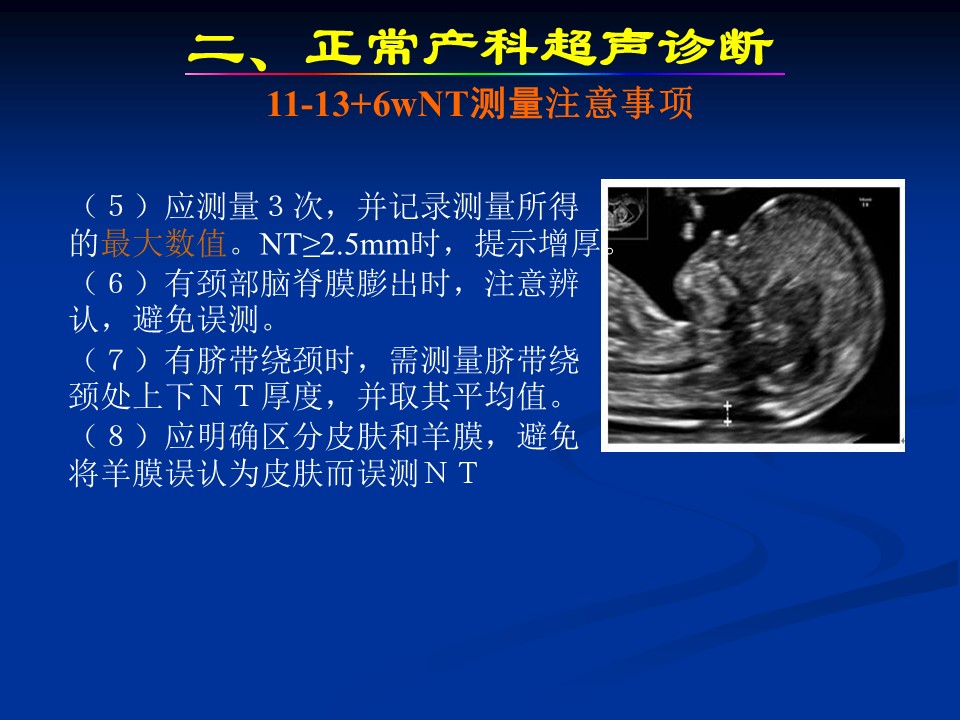 二、正常产科超声诊断

11-13+6wNT测量注意事项

（５）应测量３次，并记录测量所得的最大数值。NT≥2.5mm时，提示增厚。

（６）有颈部脑脊膜膨出时，注意辨认，避免误测。

（７）有脐带绕颈时，需测量脐带绕颈处上下ＮＴ厚度，并取其平均值。

（８）应明确区分皮肤和羊膜，避免将羊膜误认为皮肤而误测ＮＴ